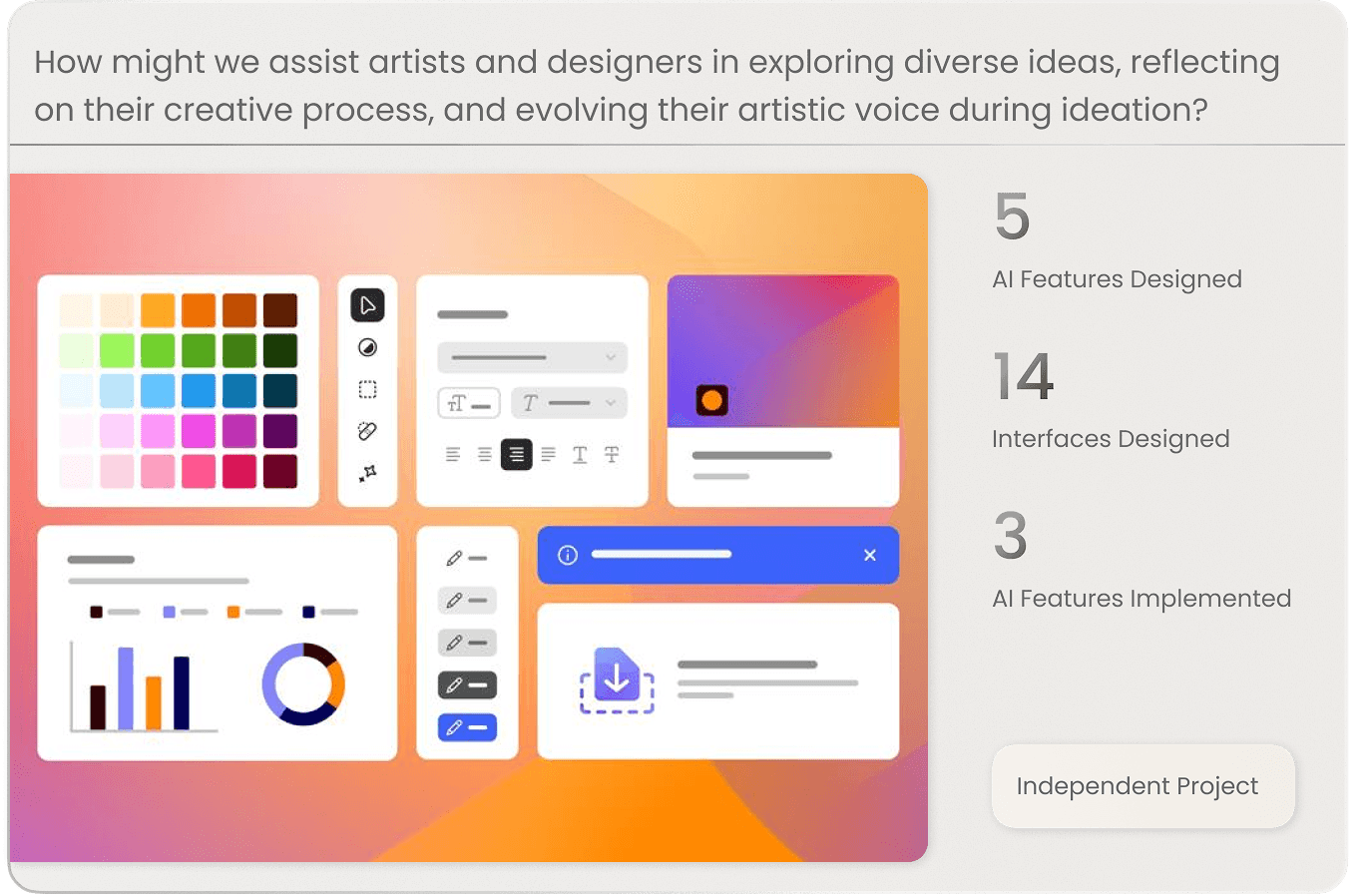 How might we assist artists and designers in exploring diverse ideas, reflecting on their creative process, and evolving their artistic voice during ideation?

5

AI Features Designed

14

Interfaces Designed

3

AI Features Implemented

Independent Project